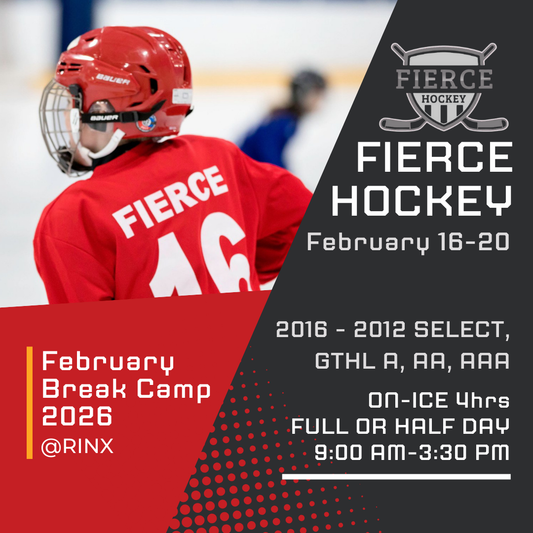 BAUER

BAUER

FIERCE
16

FIERCE
HOCKEY

FIERCE
HOCKEY
February 16-20

2016 - 2012 SELECT,
GTHL A, AA, AAA

ON-ICE 4hrs
FULL OR HALF DAY
9:00 AM-3:30 PM

February
Break Camp
2026
@RINX